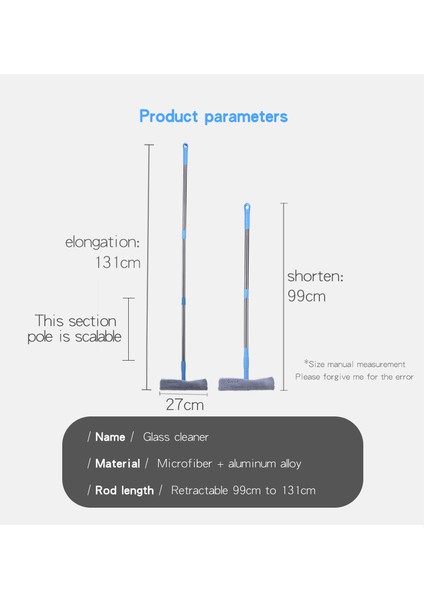 Product parameters

elongation:
131cm

This section
pole is scalable

shorten:
99cm

*Size manual measurement
Please forgive me for the error

27cm

/ Name / Glass cleaner

/ Material / Microfiber + aluminum alloy

/ Rod length / Retractable 99cm to 131cm